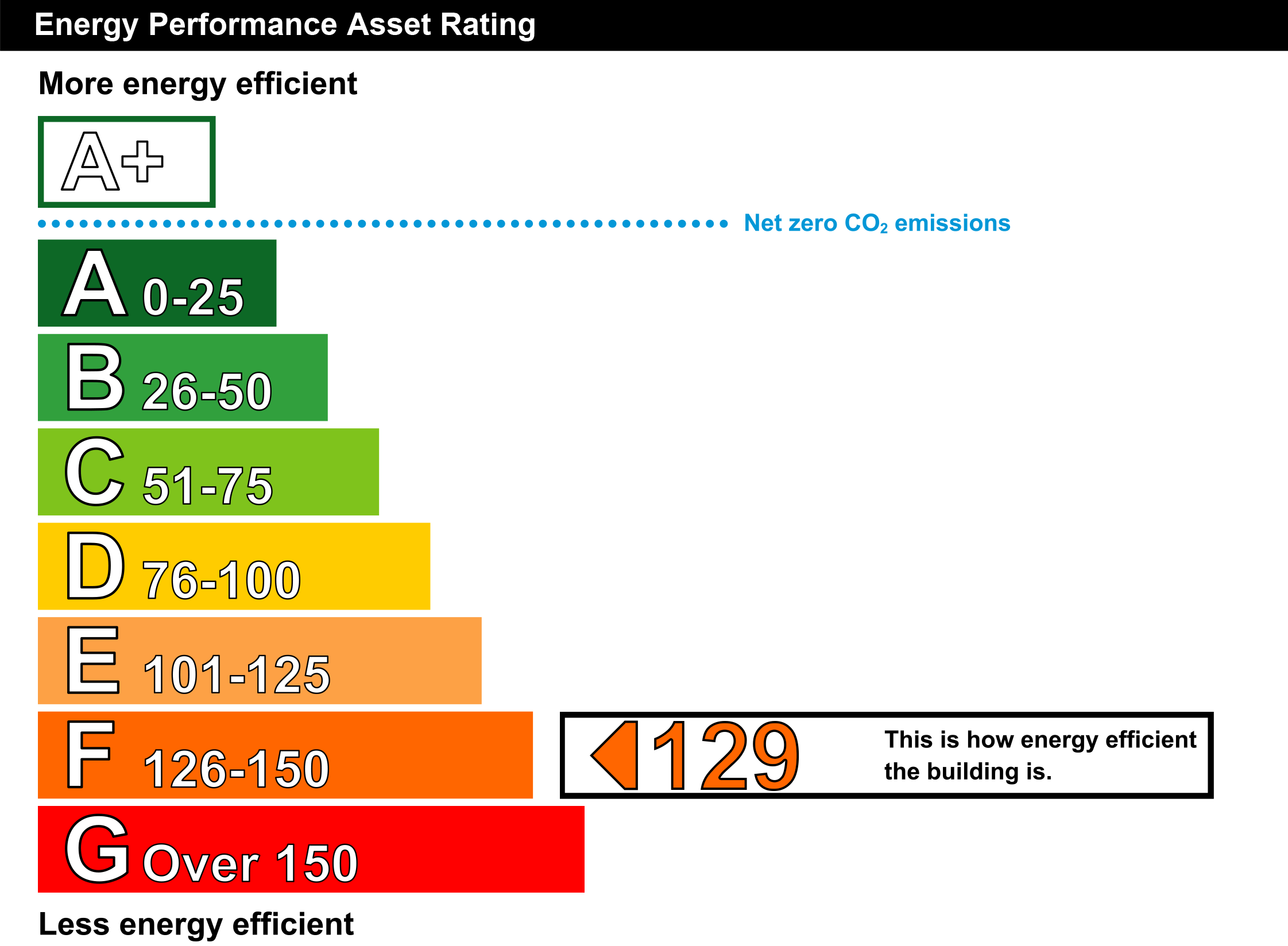 Energy Performance Asset Rating

More energy efficient

A+

Net zero $CO_2$ emissions

A 0-25

B 26-50

C 51-75

D 76-100

E 101-125

F 126-150

129 This is how energy efficient the building is.

G Over 150

Less energy efficient